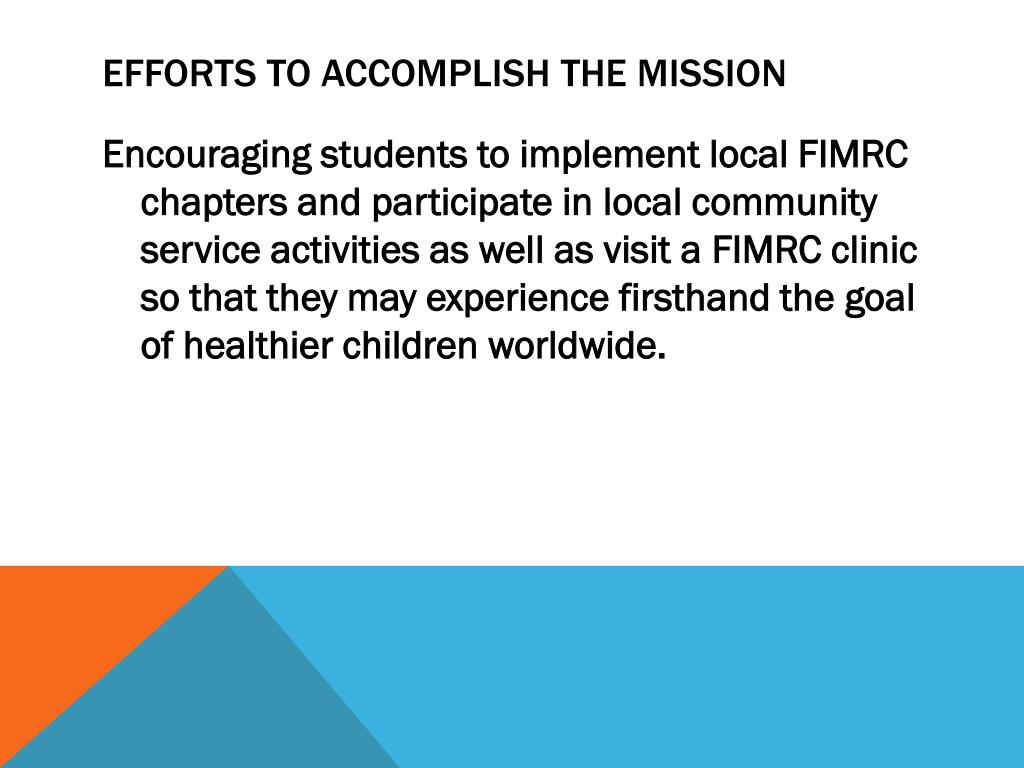 EFFORTS TO ACCOMPLISH THE MISSION

Encouraging students to implement local FIMRC chapters and participate in local community service activities as well as visit a FIMRC clinic so that they may experience firsthand the goal of healthier children worldwide.